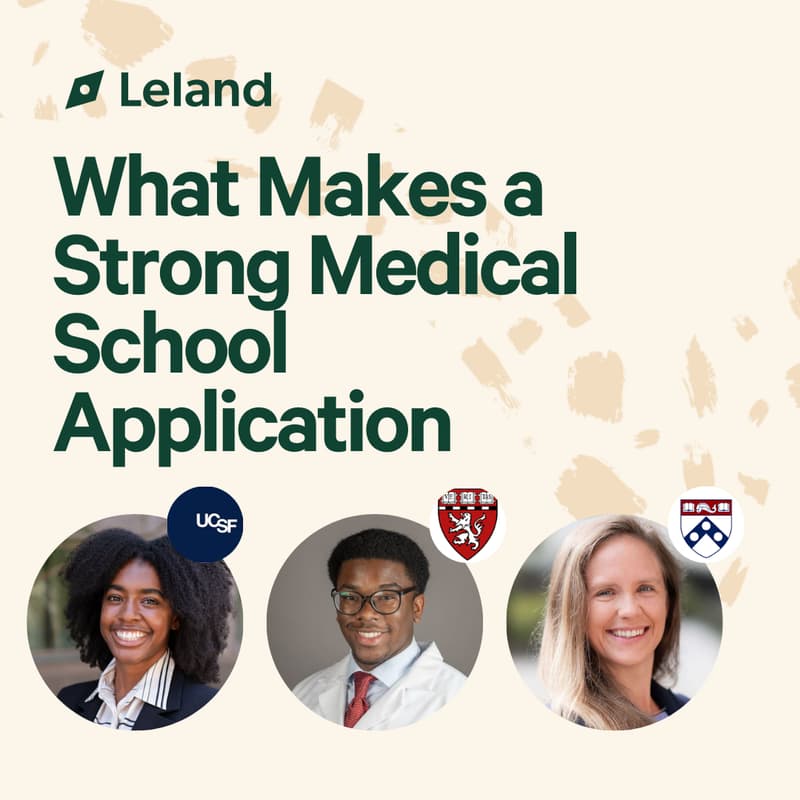 Leland

What Makes a Strong Medical School Application

UCSF